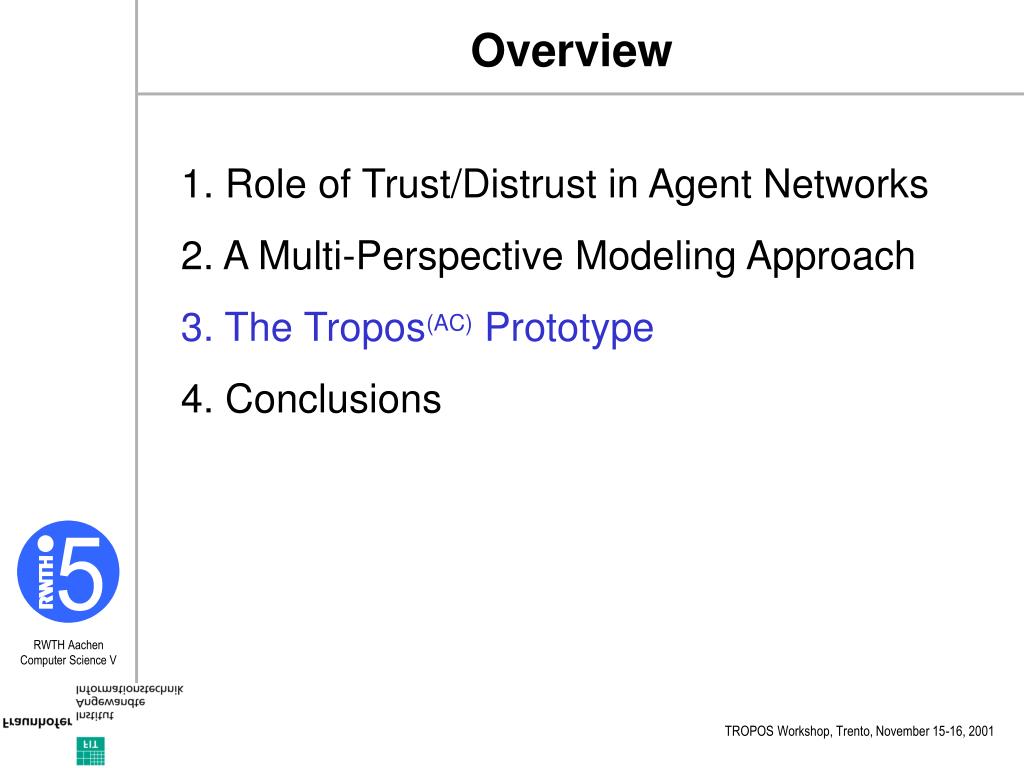 Overview

1. Role of Trust/Distrust in Agent Networks

2. A Multi-Perspective Modeling Approach

3. The Tropos$^{(AC)}$ Prototype

4. Conclusions

RWTH 5

RWTH Aachen
Computer Science V

Fraunhofer Institut Angewandte Informationstechnik

FIT

TROPOS Workshop, Trento, November 15-16, 2001